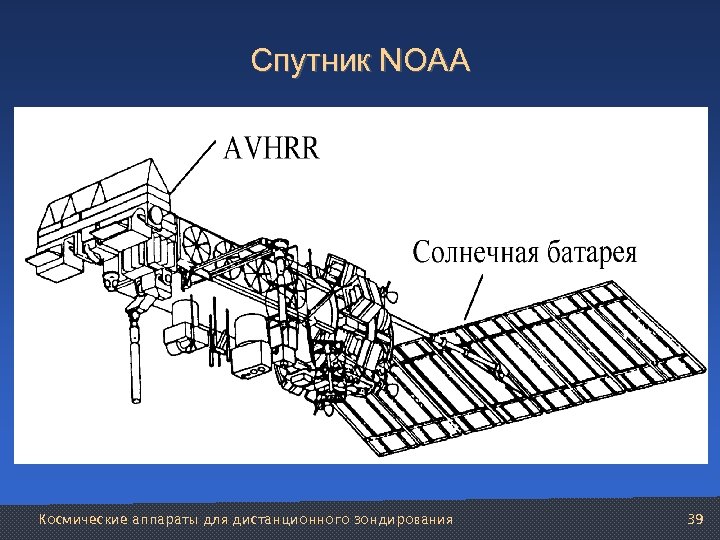 Спутник NOAA

AVHRR

Солнечная батарея

Космические аппараты для дистанционного зондирования

39